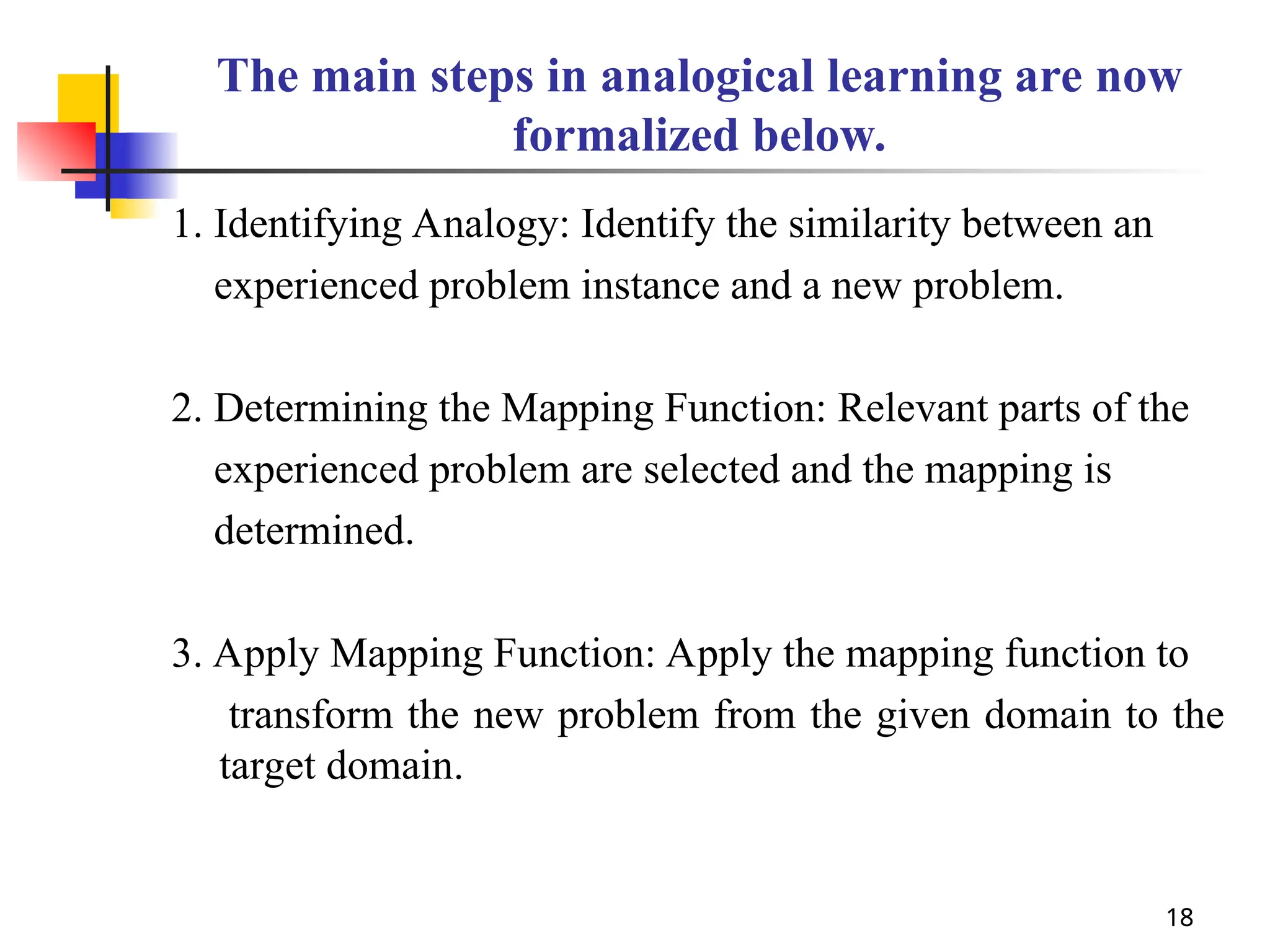 The main steps in analogical learning are now formalized below.

1. Identifying Analogy: Identify the similarity between an experienced problem instance and a new problem.

2. Determining the Mapping Function: Relevant parts of the experienced problem are selected and the mapping is determined.

3. Apply Mapping Function: Apply the mapping function to transform the new problem from the given domain to the target domain.

18